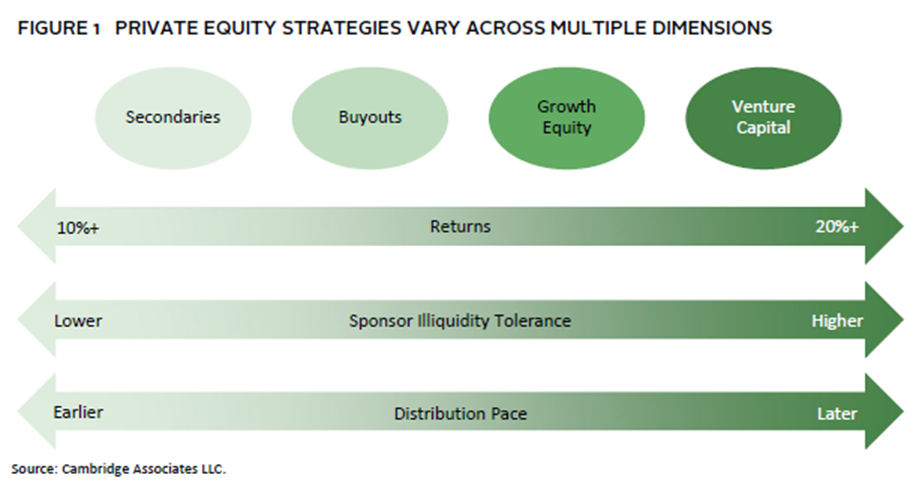 FIGURE 1 PRIVATE EQUITY STRATEGIES VARY ACROSS MULTIPLE DIMENSIONS

Secondaries

Buyouts

Growth Equity

Venture Capital

10%+ Returns 20%+

Lower Sponsor Illiquidity Tolerance Higher

Earlier Distribution Pace Later

Source: Cambridge Associates LLC.